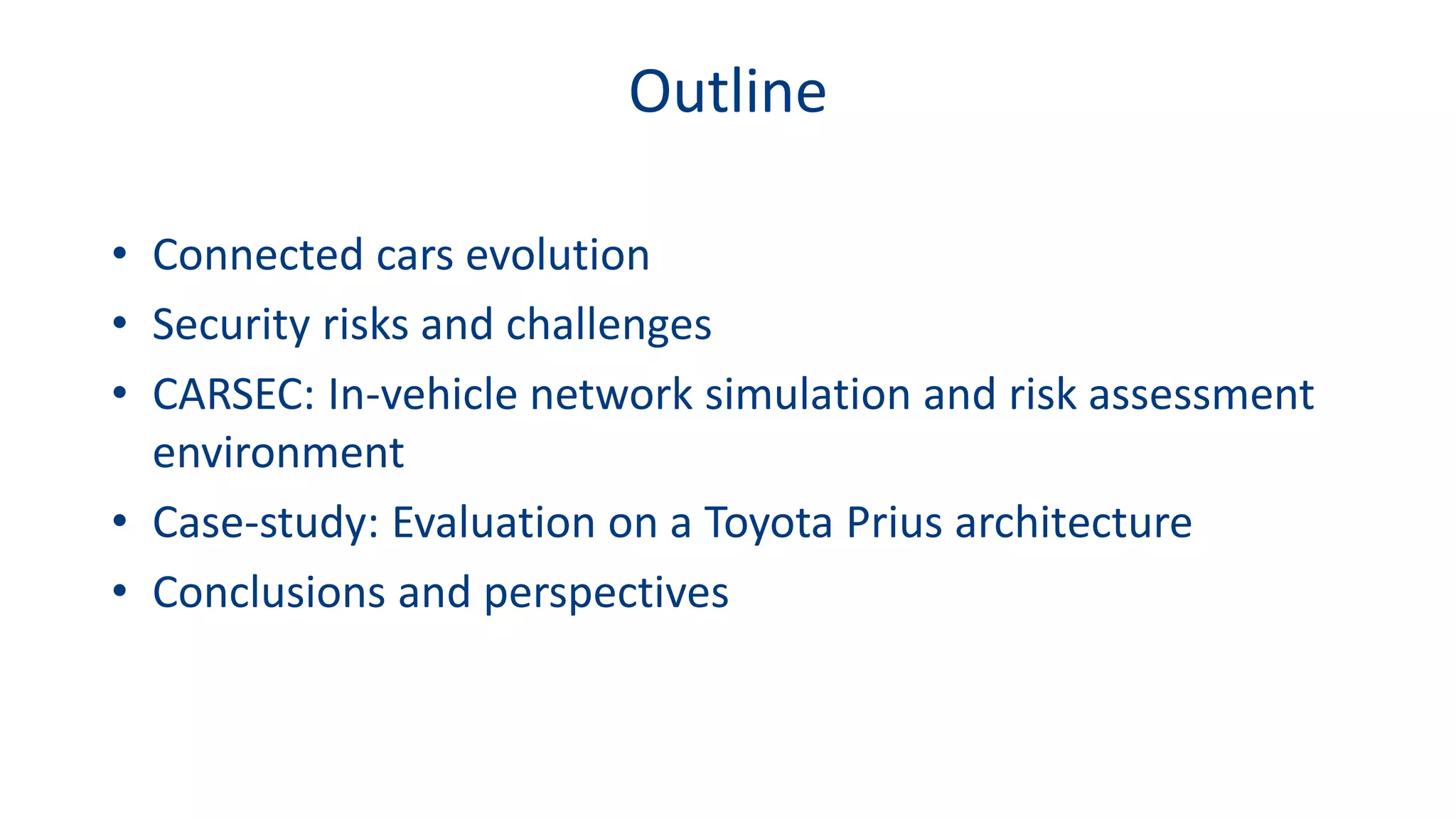 Outline

• Connected cars evolution
• Security risks and challenges
• CARSEC: In-vehicle network simulation and risk assessment environment
• Case-study: Evaluation on a Toyota Prius architecture
• Conclusions and perspectives